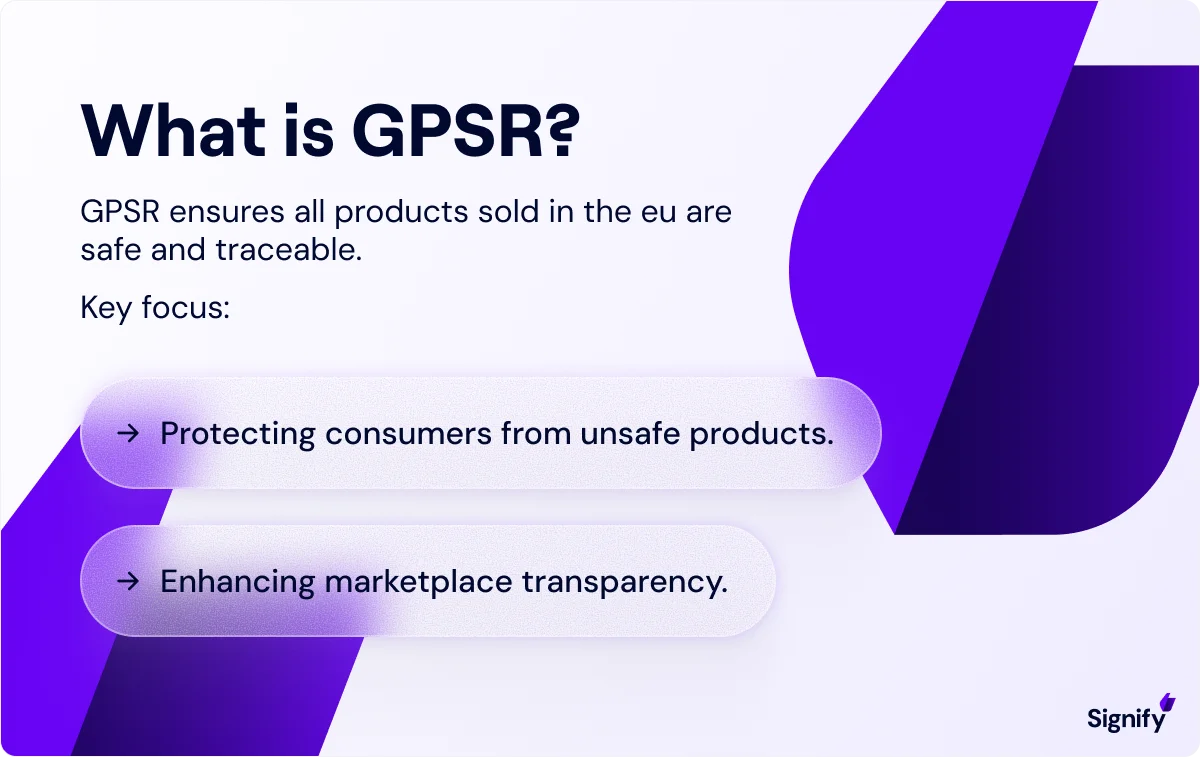 What is GPSR?

GPSR ensures all products sold in the eu are safe and traceable.

Key focus:

→ Protecting consumers from unsafe products.

→ Enhancing marketplace transparency.

Signify